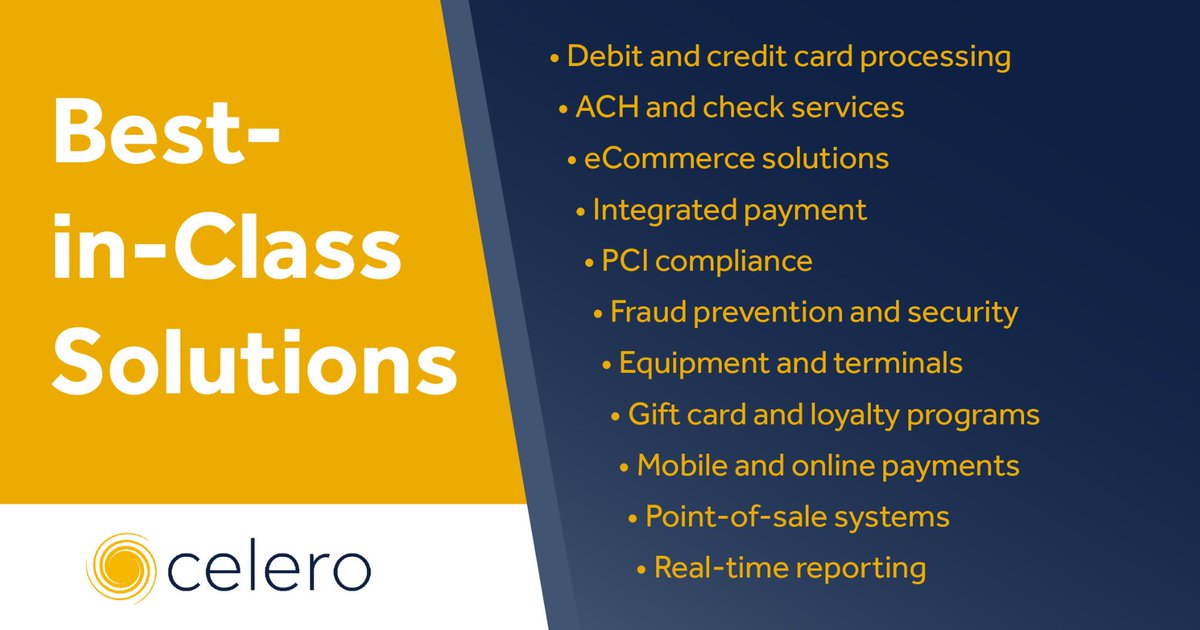 Best-in-Class Solutions

celero

• Debit and credit card processing
• ACH and check services
• eCommerce solutions
• Integrated payment
• PCI compliance
• Fraud prevention and security
• Equipment and terminals
• Gift card and loyalty programs
• Mobile and online payments
• Point-of-sale systems
• Real-time reporting